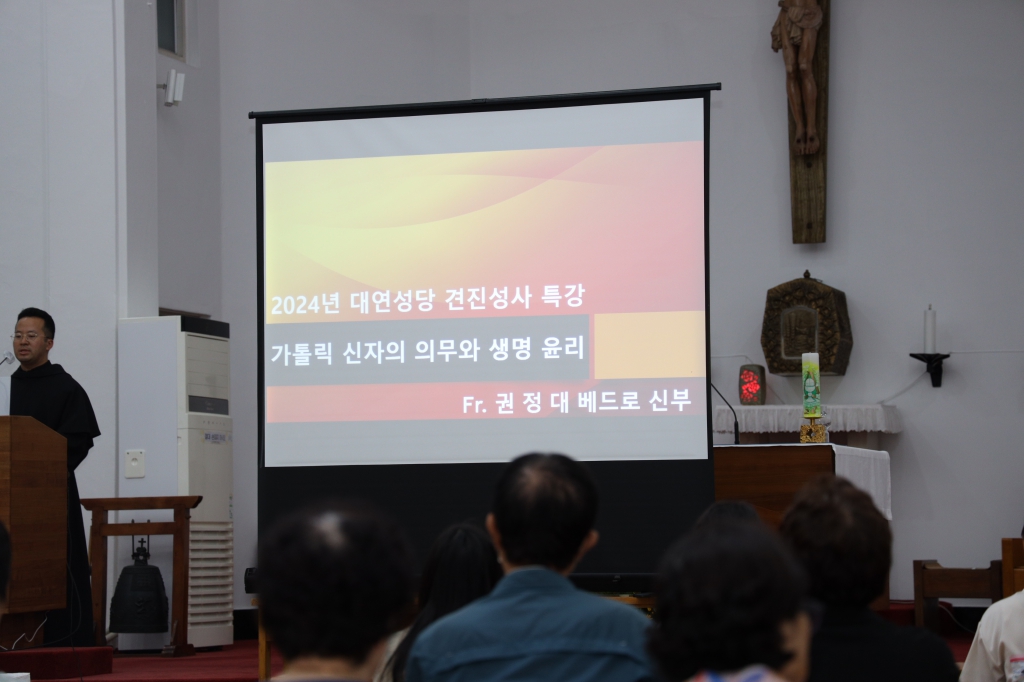 2024년 대연성당 견진성사 특강

가톨릭 신자의 의무와 생명 윤리

Fr. 권 정 대 베드로 신부